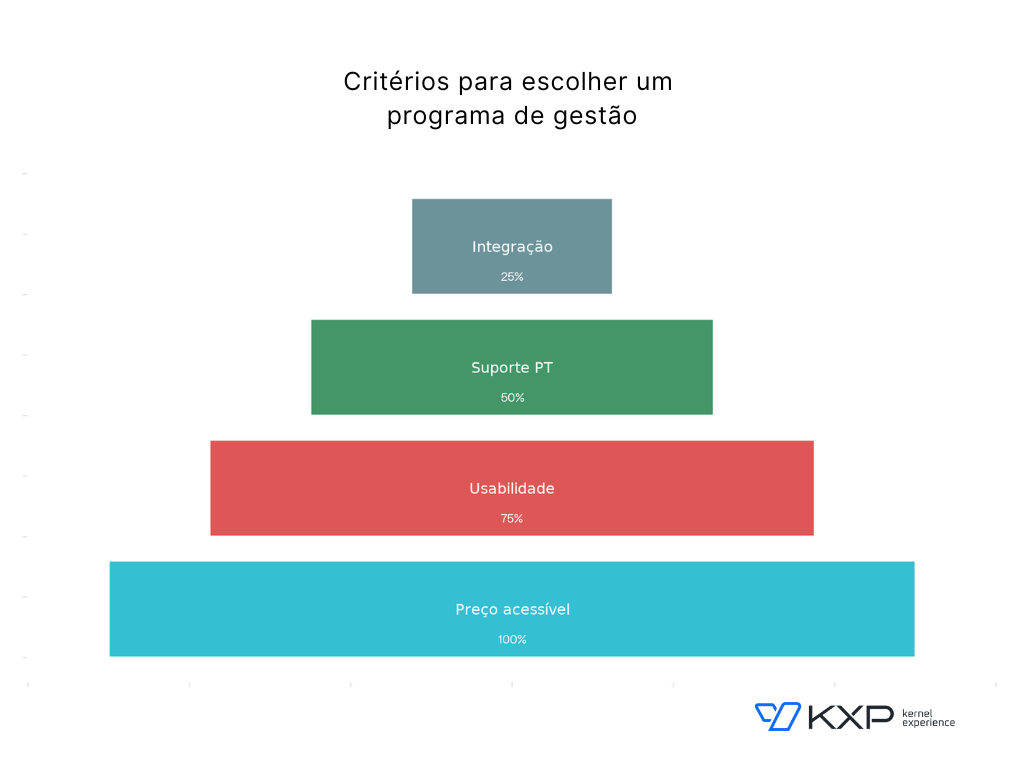 Critérios para escolher um programa de gestão

Integração
25%

Suporte PT
50%

Usabilidade
75%

Preço acessível
100%

KXP kernel experience